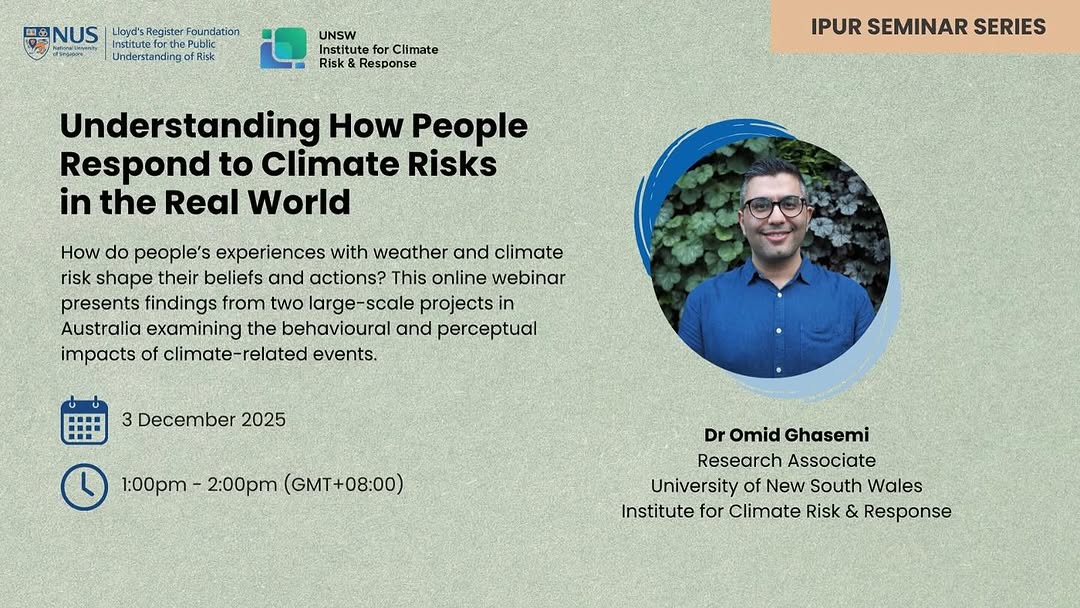 NUS National University of Singapore
Lloyd's Register Foundation Institute for the Public Understanding of Risk

UNSW Institute for Climate Risk & Response

IPUR SEMINAR SERIES

Understanding How People Respond to Climate Risks in the Real World

How do people's experiences with weather and climate risk shape their beliefs and actions? This online webinar presents findings from two large-scale projects in Australia examining the behavioural and perceptual impacts of climate-related events.

3 December 2025

1:00pm - 2:00pm (GMT+08:00)

Dr Omid Ghasemi
Research Associate
University of New South Wales
Institute for Climate Risk & Response